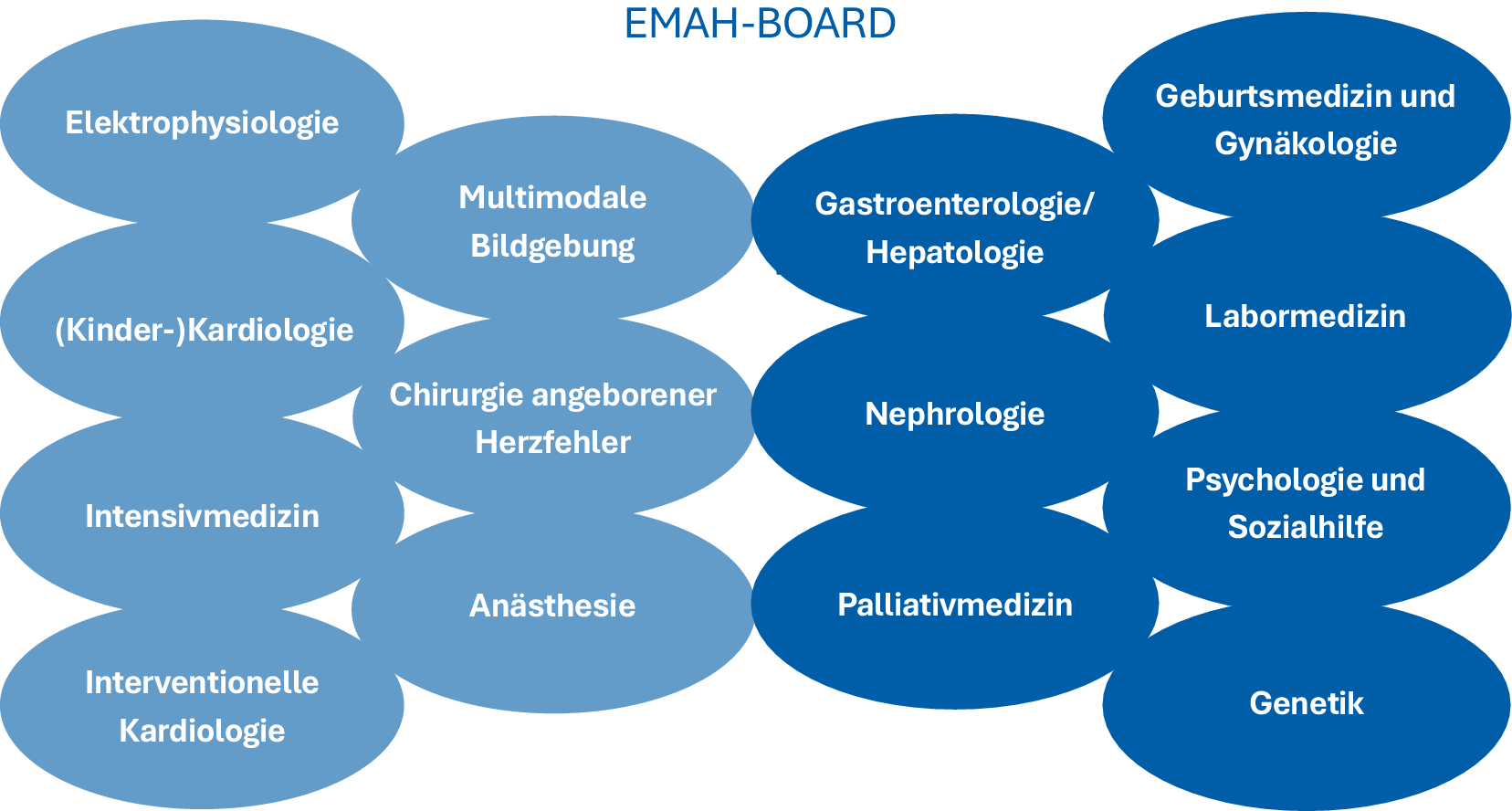 EMAH-BOARD

Elektrophysiologie

(Kinder-)Kardiologie

Intensivmedizin

Interventionelle Kardiologie

Multimodale Bildgebung

Chirurgie angeborener Herzfehler

Anästhesie

Gastroenterologie/ Hepatologie

Nephrologie

Palliativmedizin

Geburtsmedizin und Gynäkologie

Labormedizin

Psychologie und Sozialhilfe

Genetik